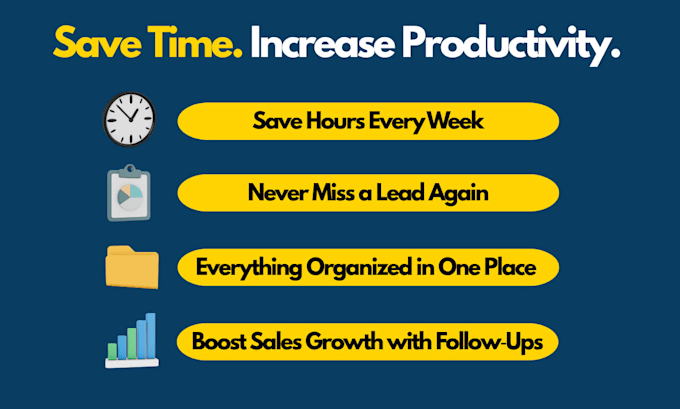 Save Time. Increase Productivity.

Save Hours Every Week

Never Miss a Lead Again

Everything Organized in One Place

Boost Sales Growth with Follow-Ups